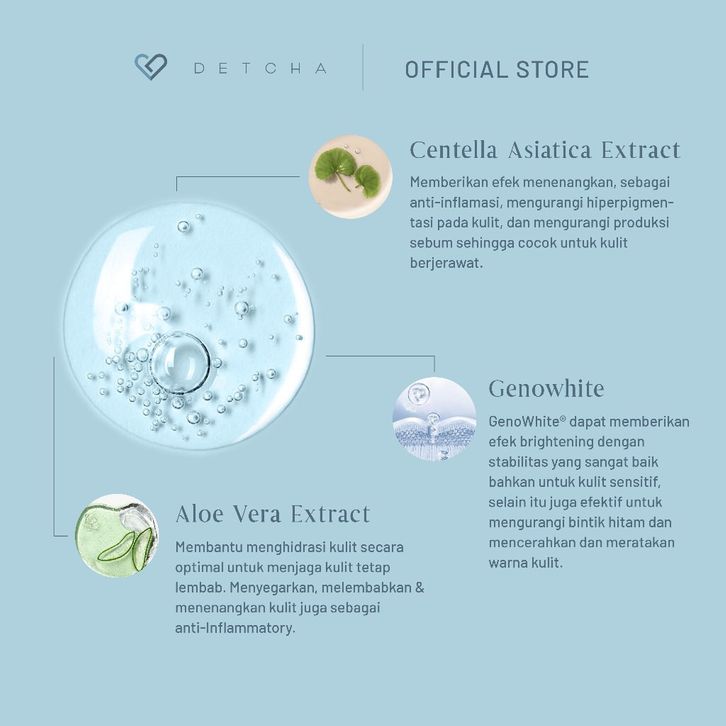 DETCHA

OFFICIAL STORE

Centella Asiatica Extract

Memberikan efek menenangkan, sebagai anti-inflamasi, mengurangi hiperpigmentasi pada kulit, dan mengurangi produksi sebum sehingga cocok untuk kulit berjerawat.

Genowhite

GenoWhite® dapat memberikan efek brightening dengan stabilitas yang sangat baik bahkan untuk kulit sensitif, selain itu juga efektif untuk mengurangi bintik hitam dan mencerahkan dan meratakan warna kulit.

Aloe Vera Extract

Membantu menghidrasi kulit secara optimal untuk menjaga kulit tetap lembab. Menyegarkan, melembabkan & menenangkan kulit juga sebagai anti-Inflammatory.